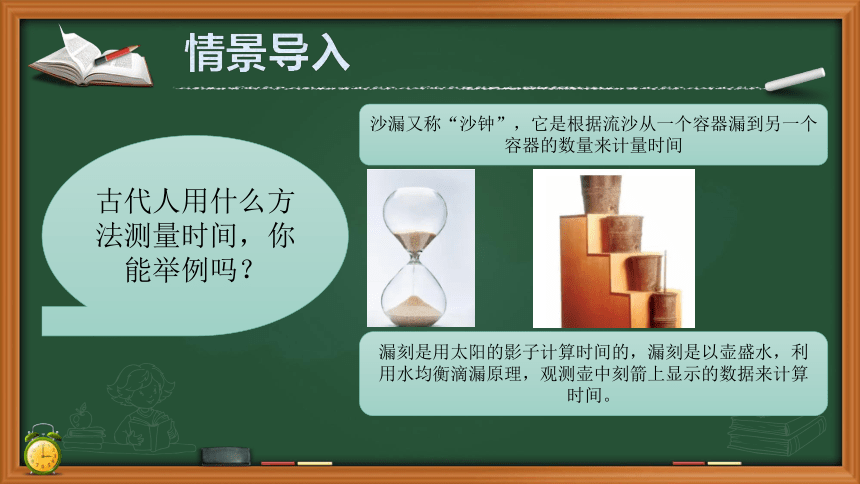 情景导入

古代人用什么方法测量时间，你能举例吗？

沙漏又称“沙钟”，它是根据流沙从一个容器漏到另一个容器的数量来计量时间

漏刻是用太阳的影子计算时间的，漏刻是以壶盛水，利用水均衡滴漏原理，观测壶中刻箭上显示的数据来计算时间。